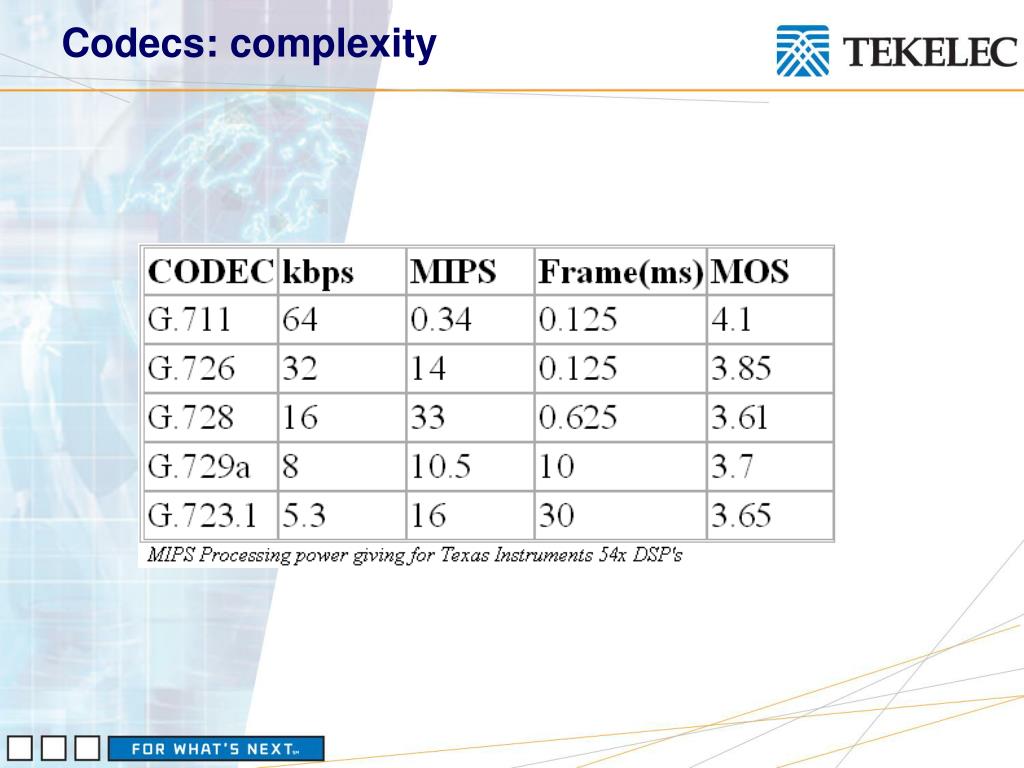 Codecs: complexity

TEKELEC

| CODEC | kbps | MIPS | Frame(ms) | MOS |
|---|---|---|---|---|
| G.711 | 64 | 0.34 | 0.125 | 4.1 |
| G.726 | 32 | 14 | 0.125 | 3.85 |
| G.728 | 16 | 33 | 0.625 | 3.61 |
| G.729a | 8 | 10.5 | 10 | 3.7 |
| G.723.1 | 5.3 | 16 | 30 | 3.65 |

MIPS Processing power giving for Texas Instruments 54x DSP's

FOR WHAT'S NEXT™